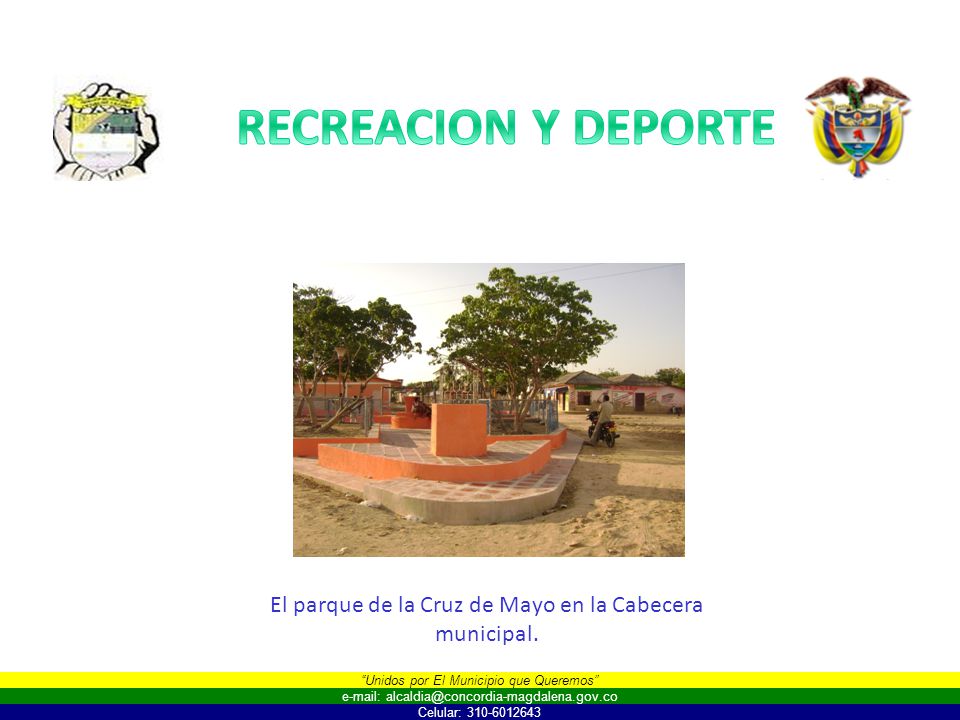 RECREACION Y DEPORTE

El parque de la Cruz de Mayo en la Cabecera municipal.

"Unidos por El Municipio que Queremos"
e-mail: alcaldia@concordia-magdalena.gov.co
Celular: 310-6012643